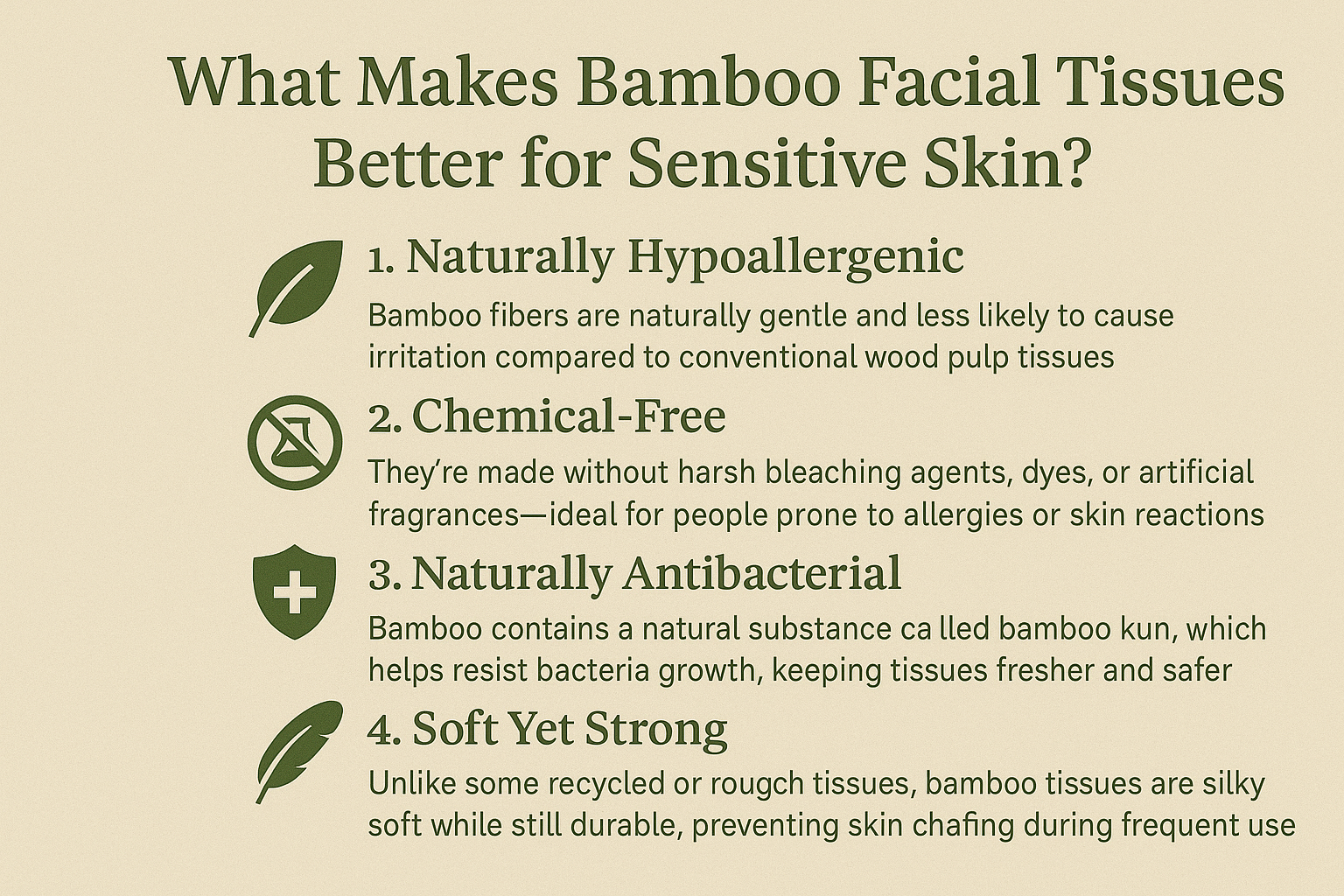 What Makes Bamboo Facial Tissues Better for Sensitive Skin?

1. Naturally Hypoallergenic

Bamboo fibers are naturally gentle and less likely to cause irritation compared to conventional wood pulp tissues

2. Chemical-Free

They're made without harsh bleaching agents, dyes, or artificial fragrances—ideal for people prone to allergies or skin reactions

3. Naturally Antibacterial

Bamboo contains a natural substance ca lled bamboo kun, which helps resist bacteria growth, keeping tissues fresher and safer

4. Soft Yet Strong

Unlike some recycled or rougch tissues, bamboo tissues are silky soft while still durable, preventing skin chafing during frequent use